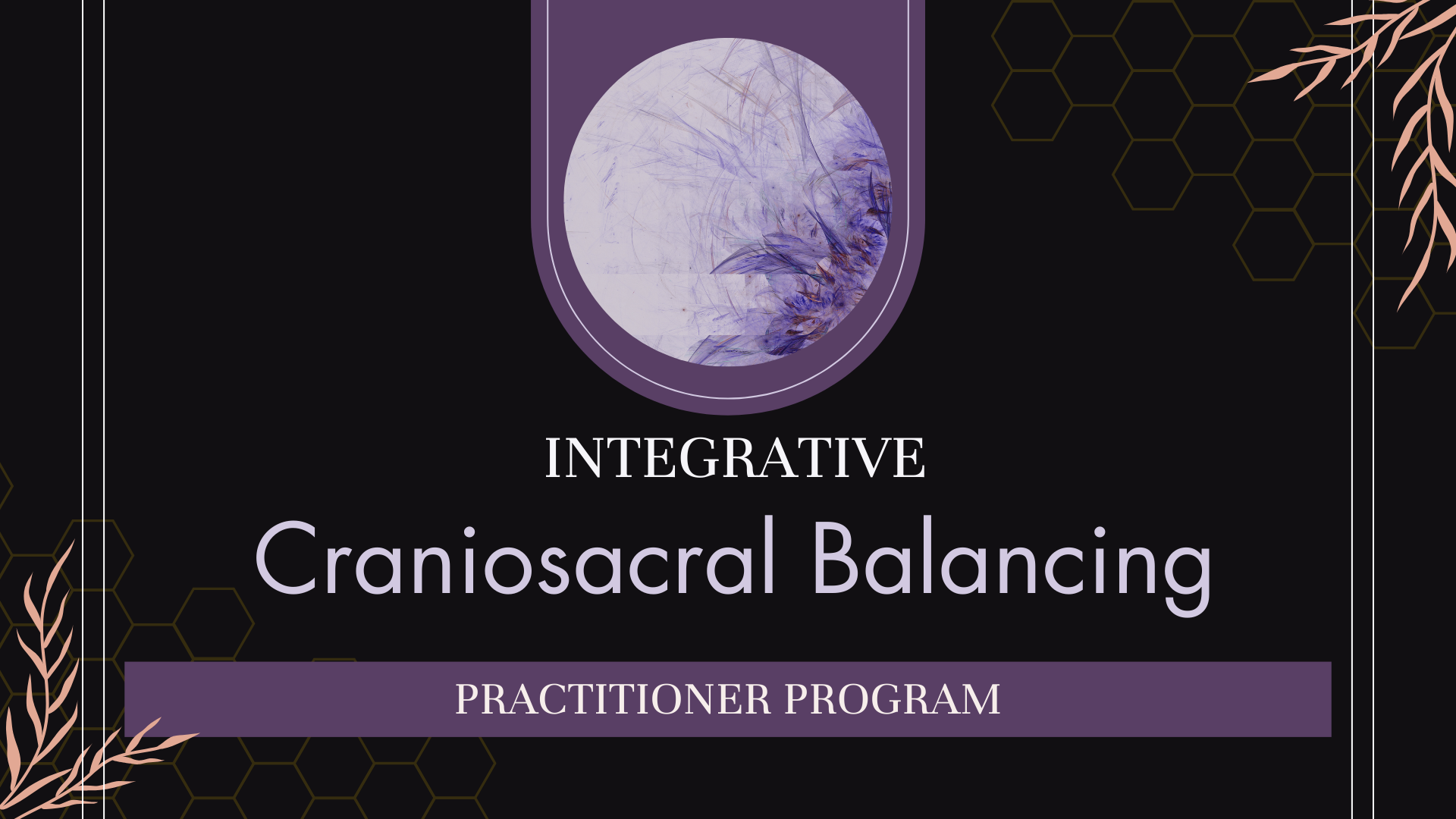 INTEGRATIVE

Craniosacral Balancing

PRACTITIONER PROGRAM